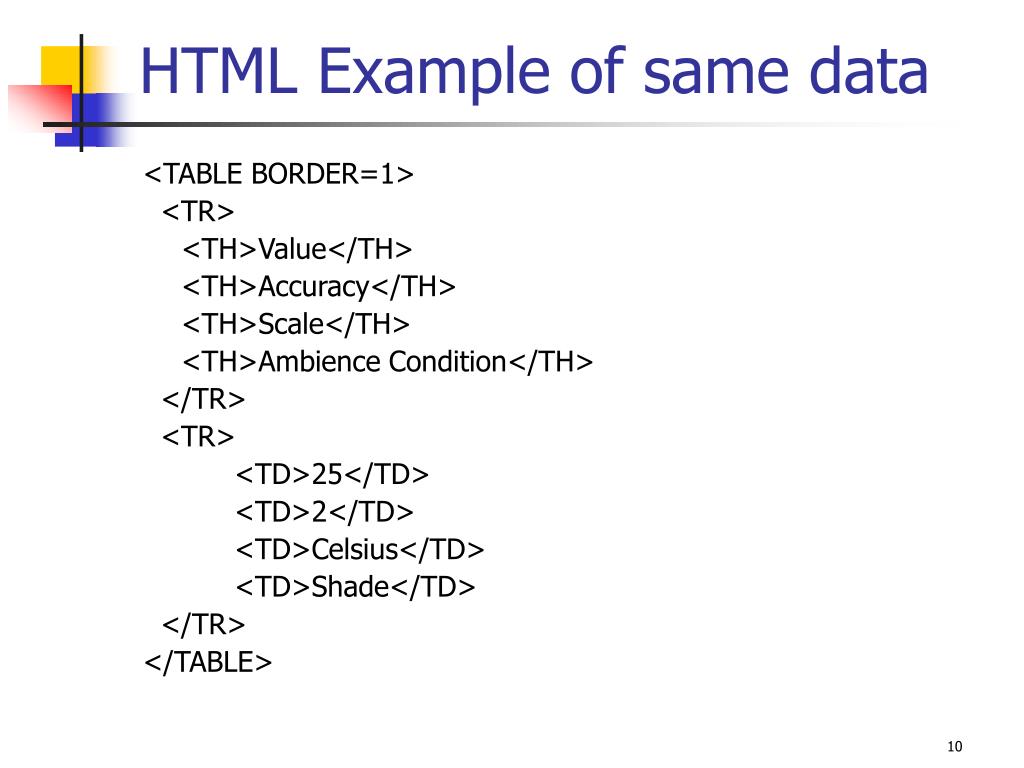 HTML Example of same data

<TABLE BORDER=1>
<TR>
<TH>Value</TH>
<TH>Accuracy</TH>
<TH>Scale</TH>
<TH>Ambience Condition</TH>
</TR>
<TR>
<TD>25</TD>
<TD>2</TD>
<TD>Celsius</TD>
<TD>Shade</TD>
</TR>
</TABLE>

10